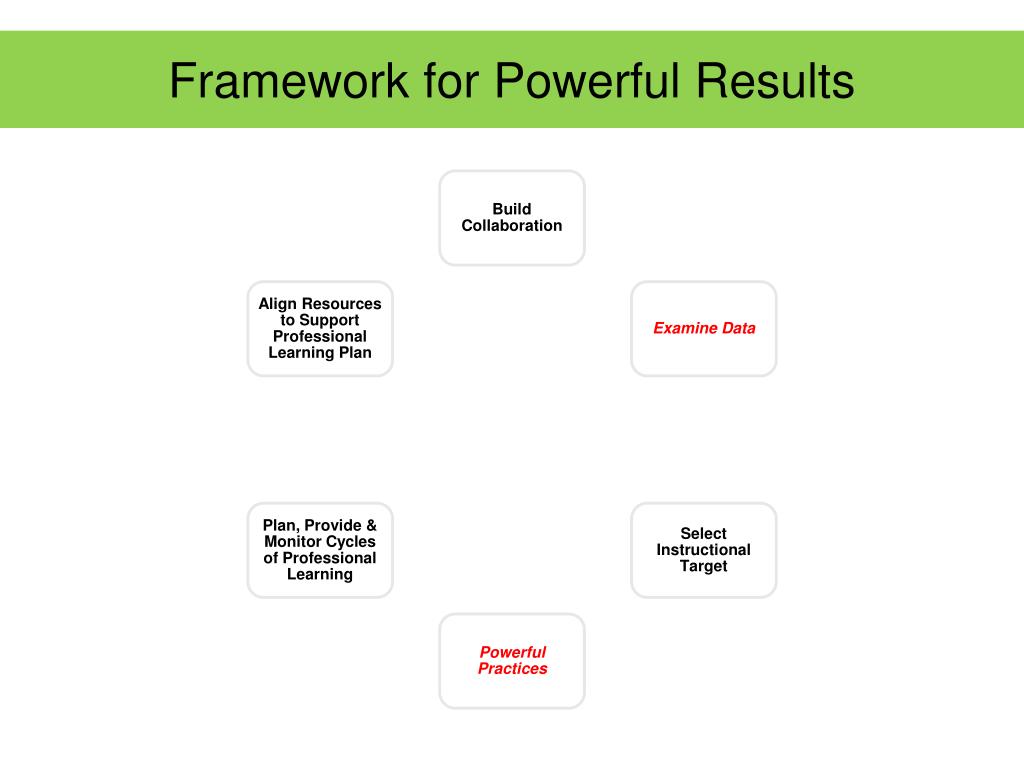 Framework for Powerful Results

Build Collaboration

Examine Data

Select Instructional Target

Powerful Practices

Plan, Provide & Monitor Cycles of Professional Learning

Align Resources to Support Professional Learning Plan